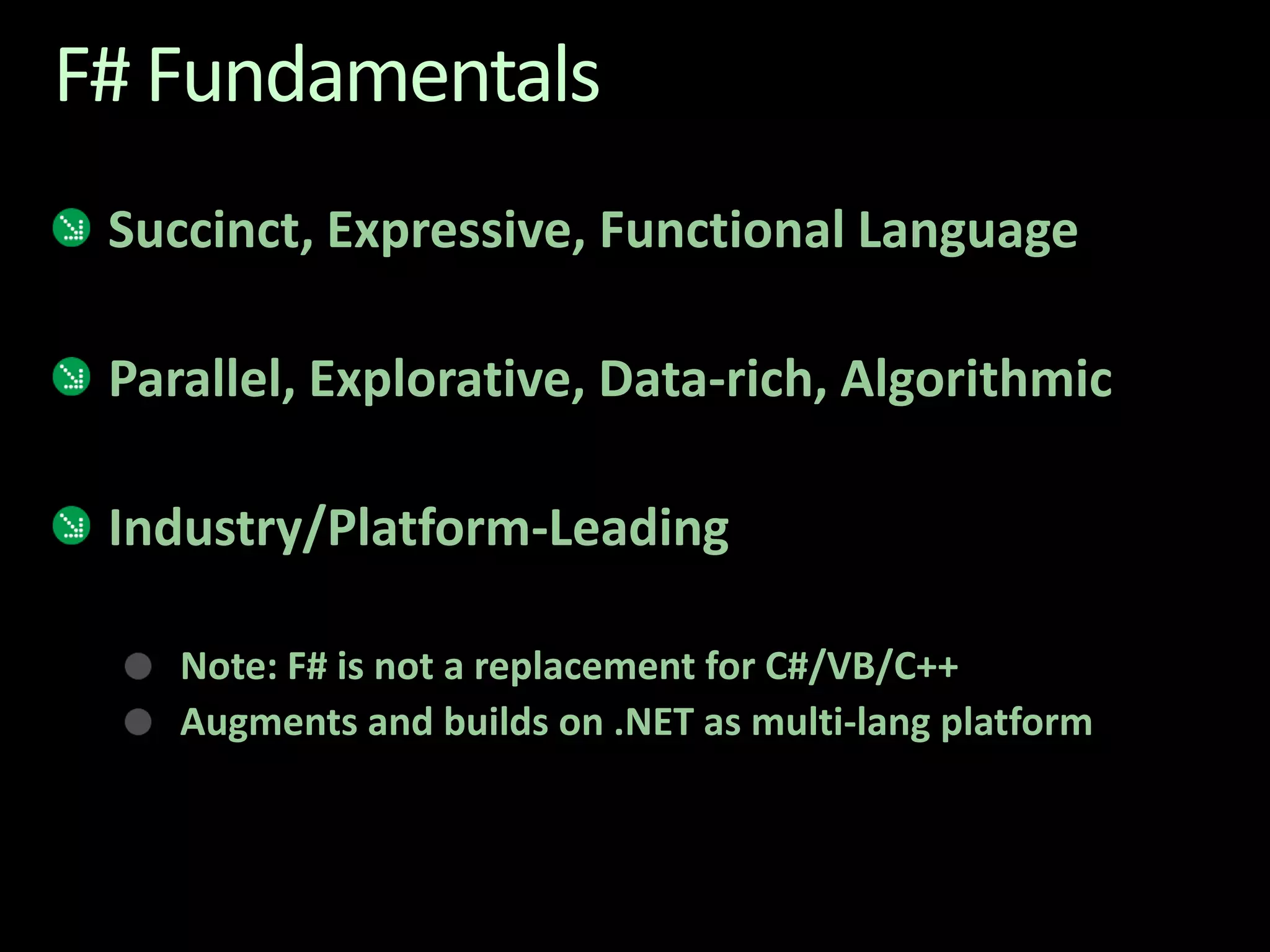 F# Fundamentals

Succinct, Expressive, Functional Language

Parallel, Explorative, Data-rich, Algorithmic

Industry/Platform-Leading

Note: F# is not a replacement for C#/VB/C++

Augments and builds on .NET as multi-lang platform